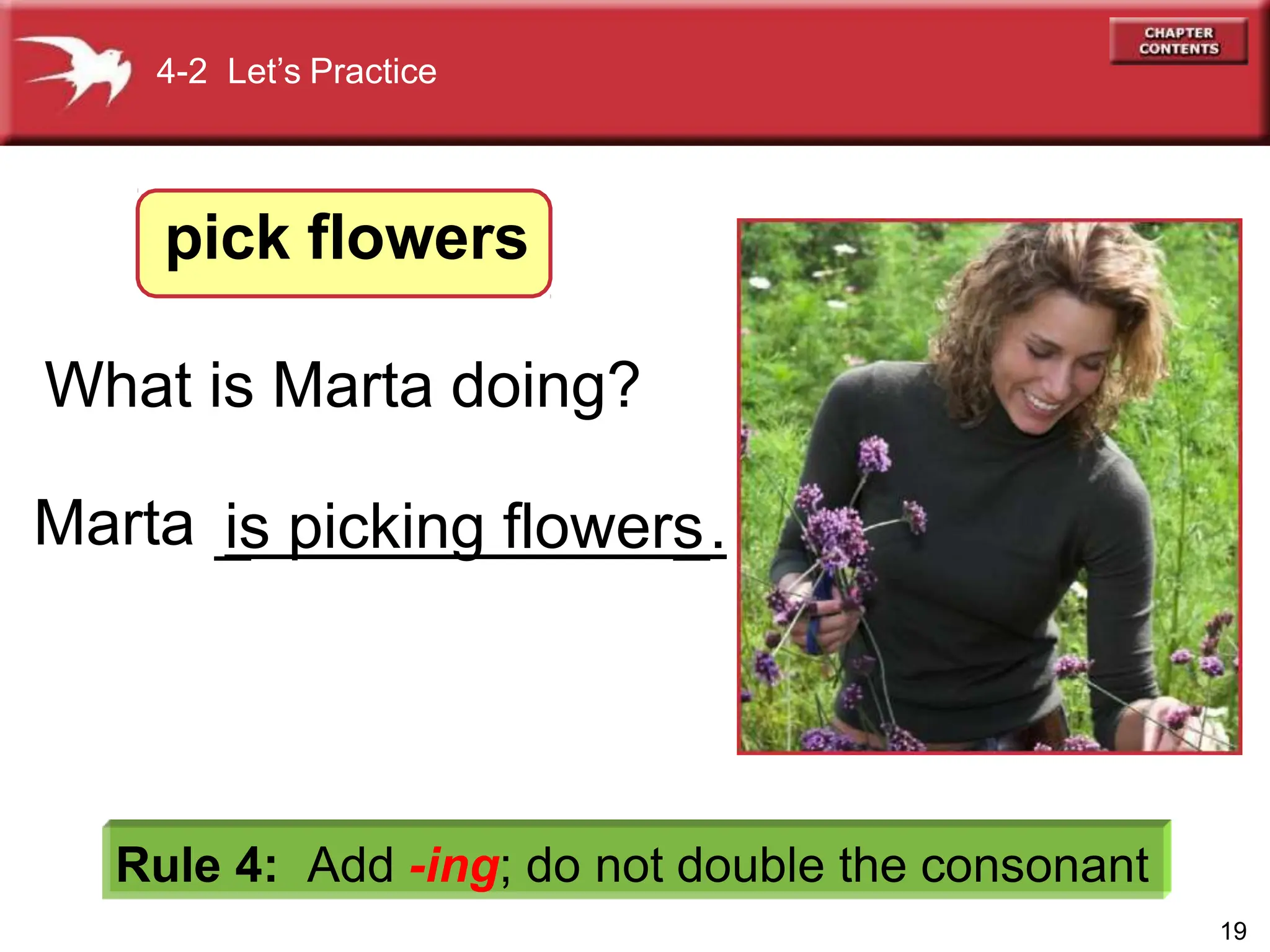 4-2 Let's Practice

CHAPTER CONTENTS

pick flowers

What is Marta doing?

Marta is picking flowers.

Rule 4: Add -ing; do not double the consonant

19